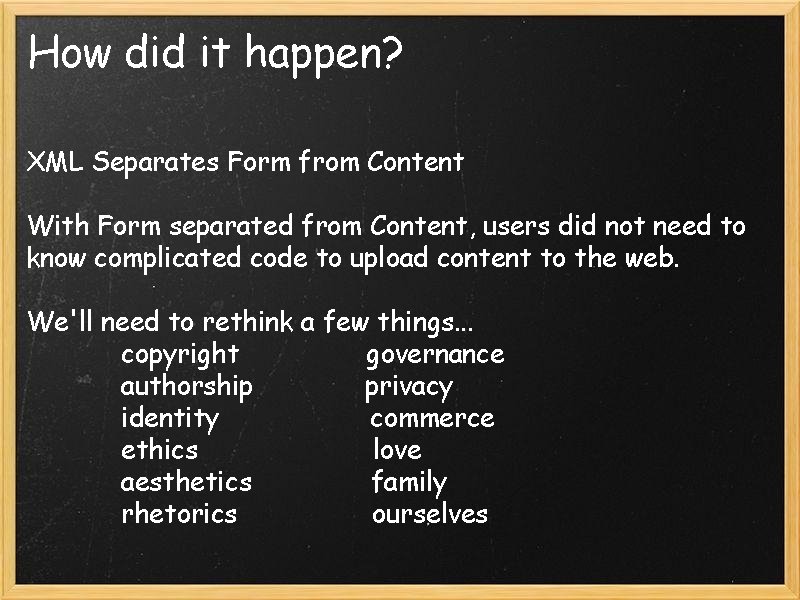 How did it happen?

XML Separates Form from Content

With Form separated from Content, users did not need to know complicated code to upload content to the web.

We'll need to rethink a few things...

copyright
authorship
identity
ethics
aesthetics
rhetorics

governance
privacy
commerce
love
family
ourselves